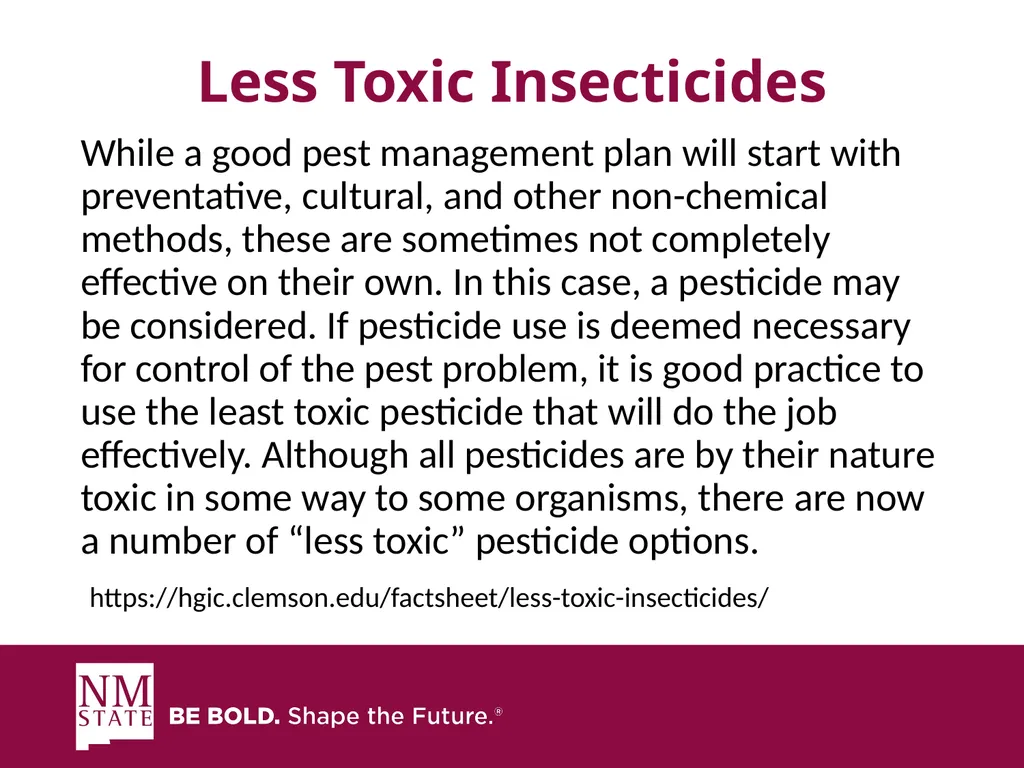 Less Toxic Insecticides

While a good pest management plan will start with preventative, cultural, and other non-chemical methods, these are sometimes not completely effective on their own. In this case, a pesticide may be considered. If pesticide use is deemed necessary for control of the pest problem, it is good practice to use the least toxic pesticide that will do the job effectively. Although all pesticides are by their nature toxic in some way to some organisms, there are now a number of “less toxic” pesticide options.

https://hgic.clemson.edu/factsheet/less-toxic-insecticides/

NM STATE BE BOLD. Shape the Future.®